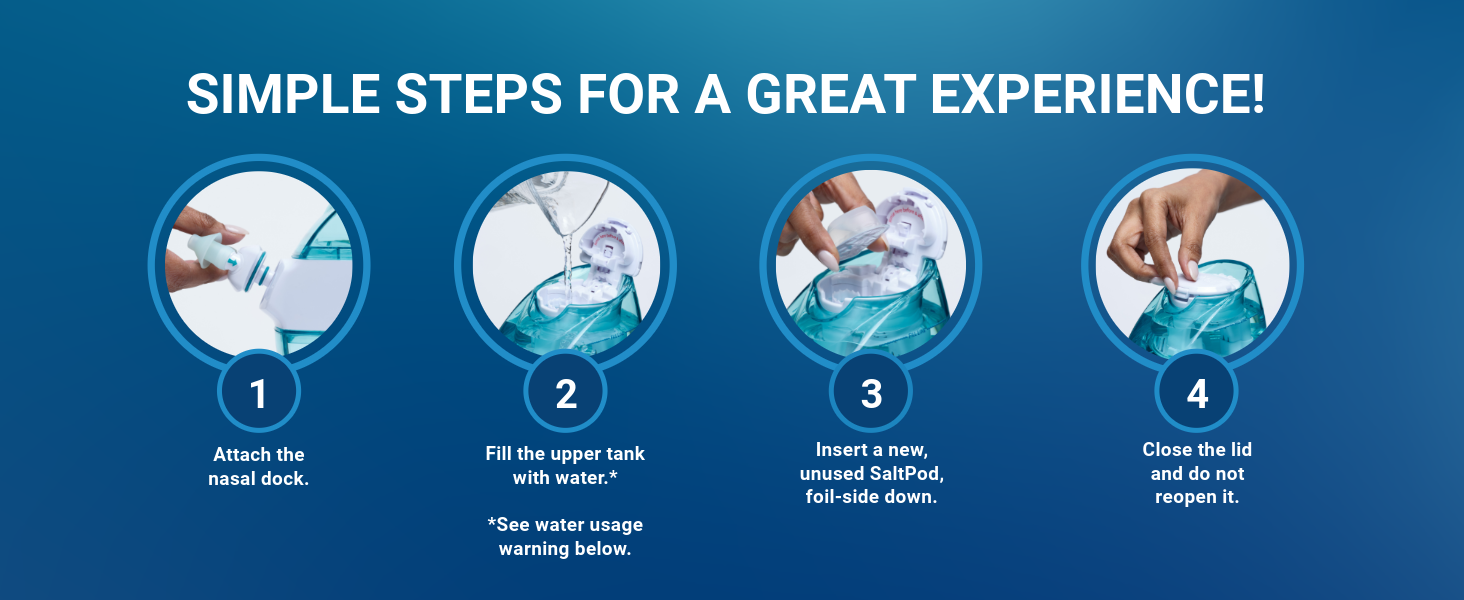 SIMPLE STEPS FOR A GREAT EXPERIENCE!

1
Attach the nasal dock.

2
Fill the upper tank with water.*

*See water usage warning below.

3
Insert a new, unused SaltPod, foil-side down.

4
Close the lid and do not reopen it.